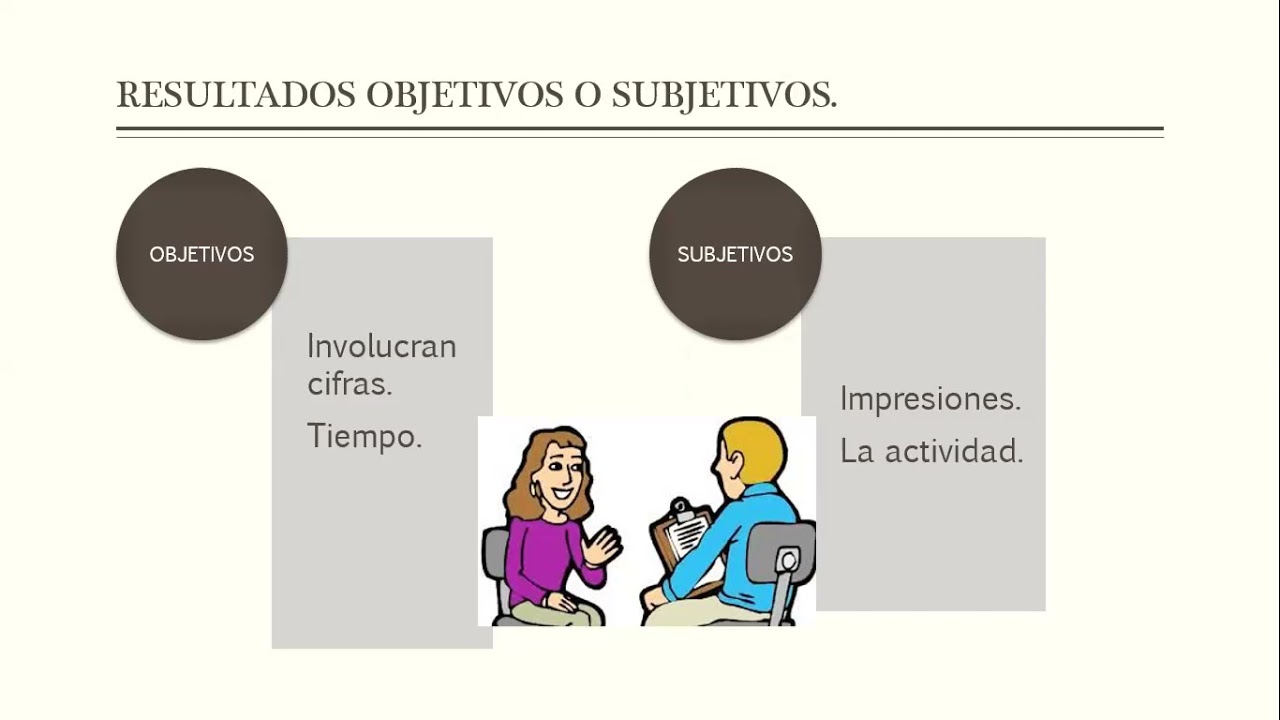 RESULTADOS OBJETIVOS O SUBJETIVOS.

OBJETIVOS

Involucran cifras.

Tiempo.

SUBJETIVOS

Impresiones.

La actividad.